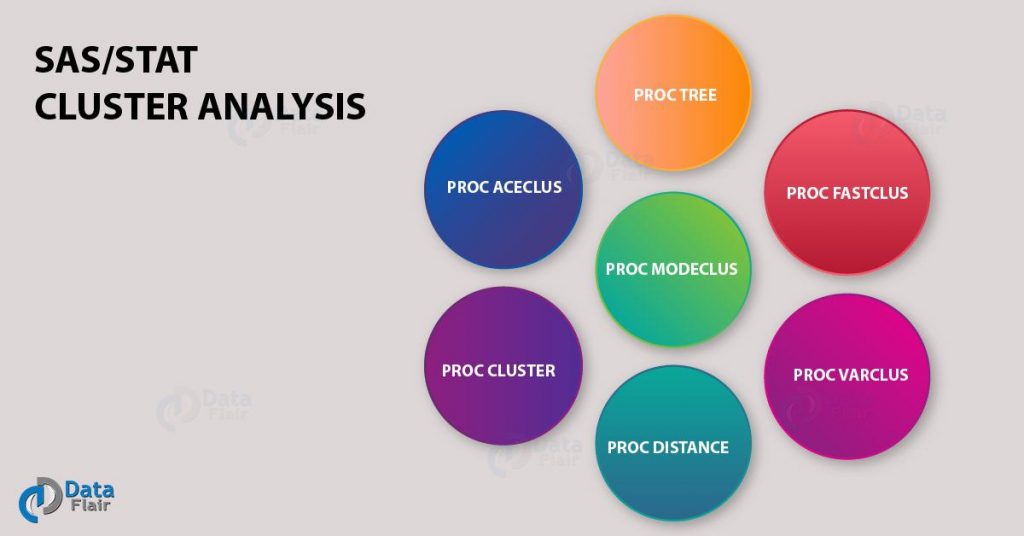 SAS/STAT
CLUSTER ANALYSIS

PROC TREE

PROC ACECLUS

PROC FASTCLUS

PROC MODECLUS

PROC CLUSTER

PROC VARCLUS

PROC DISTANCE

Data Flair